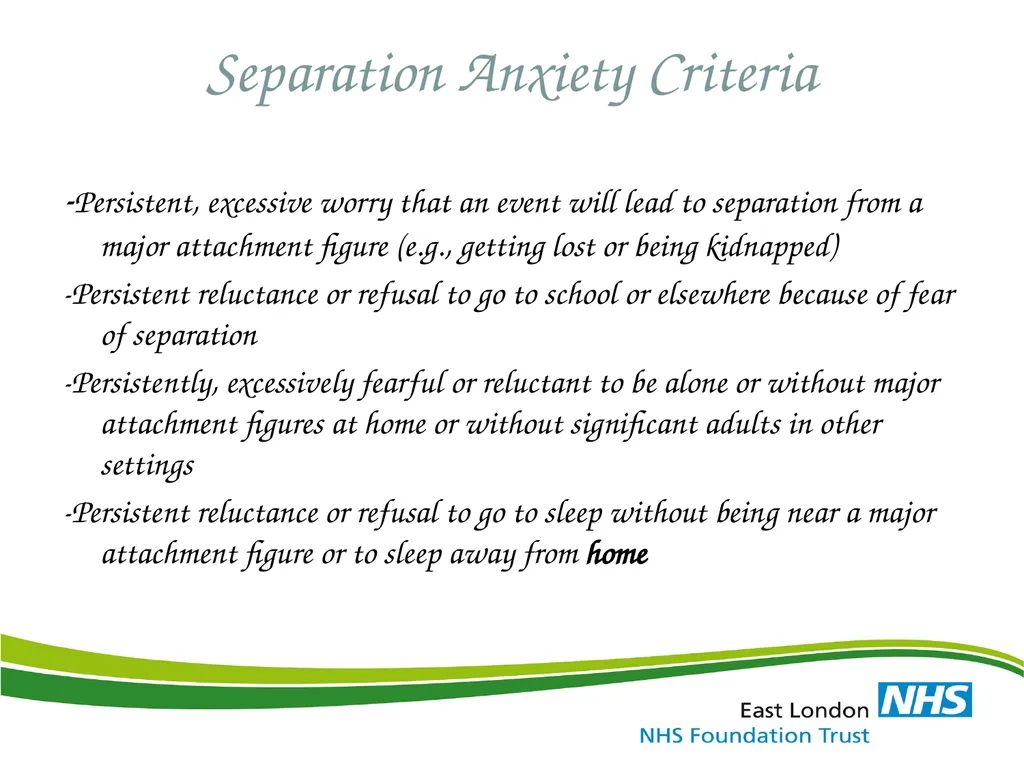 Separation Anxiety Criteria

-Persistent, excessive worry that an event will lead to separation from a major attachment figure (e.g., getting lost or being kidnapped)

-Persistent reluctance or refusal to go to school or elsewhere because of fear of separation

-Persistently, excessively fearful or reluctant to be alone or without major attachment figures at home or without significant adults in other settings

-Persistent reluctance or refusal to go to sleep without being near a major attachment figure or to sleep away from home

East London NHS
NHS Foundation Trust